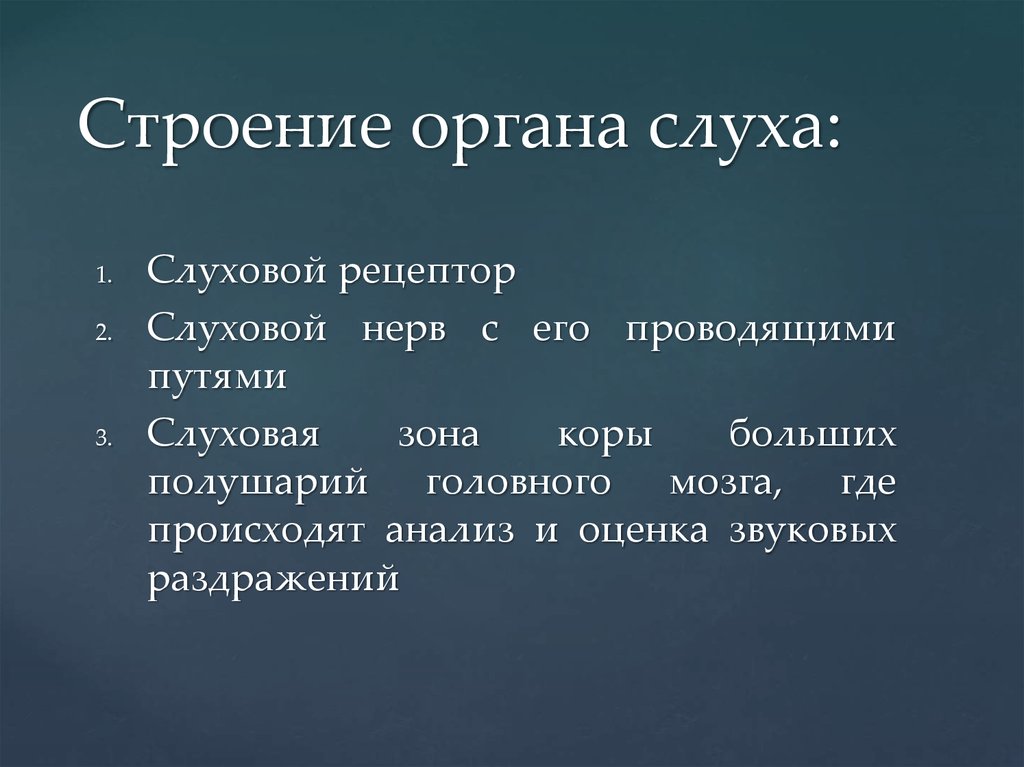 Строение органа слуха:

1. Слуховой рецептор
2. Слуховой нерв с его проводящими путями
3. Слуховая зона коры больших полушарий головного мозга, где происходят анализ и оценка звуковых раздражений